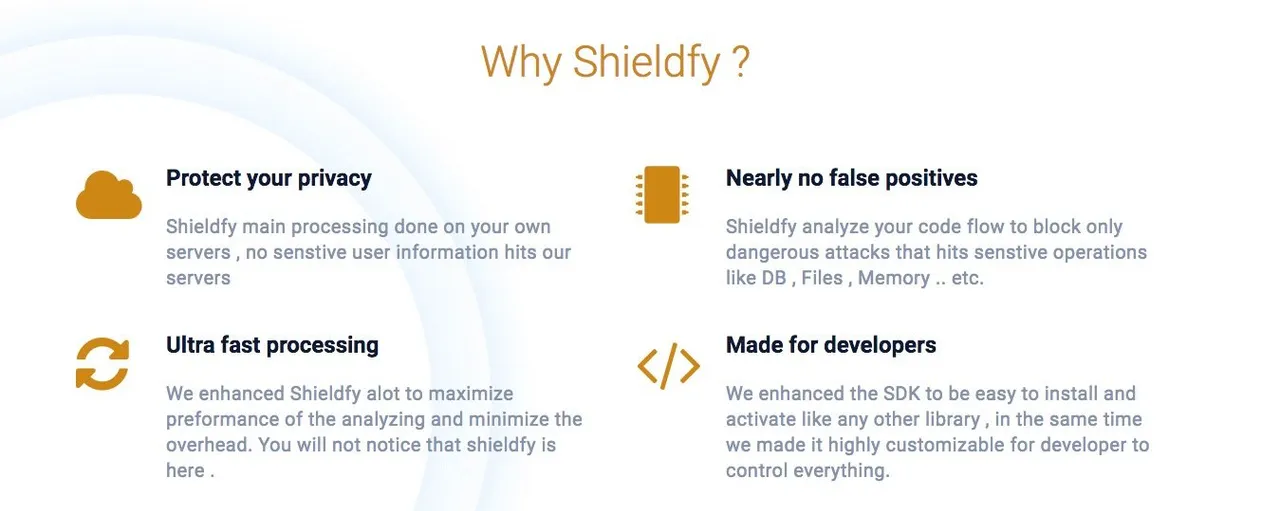 Why Shieldfy ?

Protect your privacy

Shieldfy main processing done on your own servers , no senstive user information hits our servers

Ultra fast processing

We enhanced Shieldfy alot to maximize preformance of the analyzing and minimize the overhead. You will not notice that shieldfy is here .

Nearly no false positives

Shieldfy analyze your code flow to block only dangerous attacks that hits senstive operations like DB , Files , Memory .. etc.

Made for developers

We enhanced the SDK to be easy to install and activate like any other library , in the same time we made it highly customizable for developer to control everything.